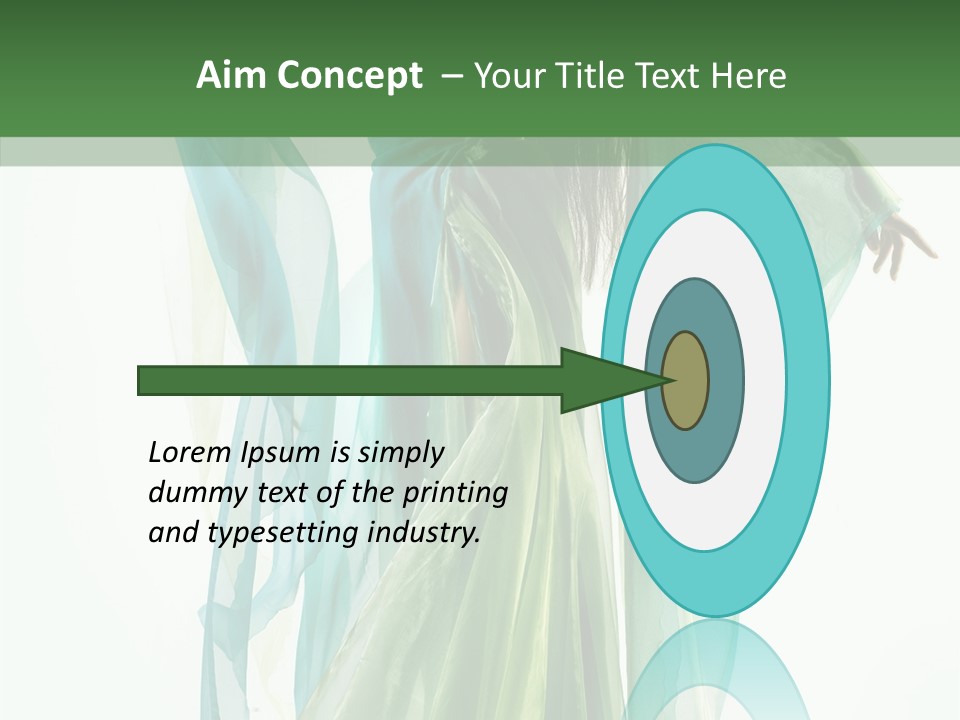 Aim Concept – Your Title Text Here

Lorem Ipsum is simply dummy text of the printing and typesetting industry.